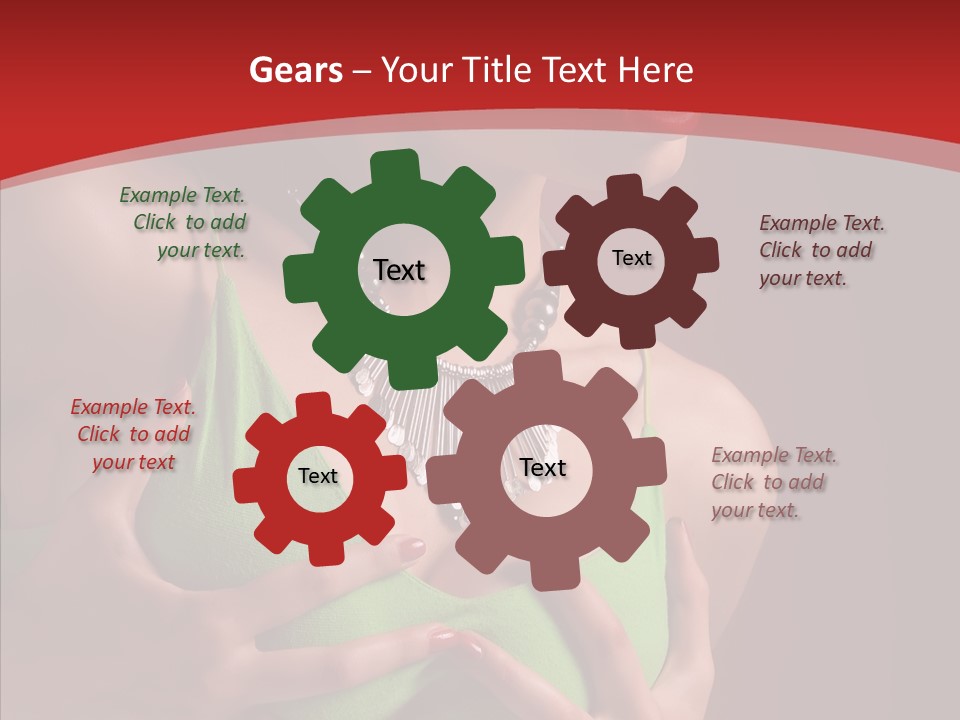 Gears – Your Title Text Here

Example Text. Click to add your text.

Text

Text

Example Text. Click to add your text.

Example Text. Click to add your text

Text

Text

Example Text. Click to add your text.